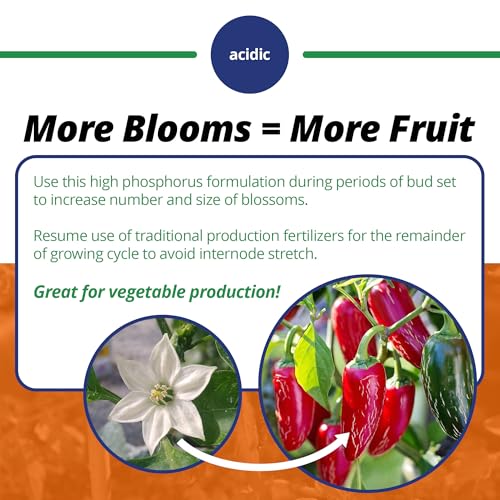 acidic

More Blooms = More Fruit

Use this high phosphorus formulation during periods of bud set to increase number and size of blossoms.

Resume use of traditional production fertilizers for the remainder of growing cycle to avoid internode stretch.

Great for vegetable production!